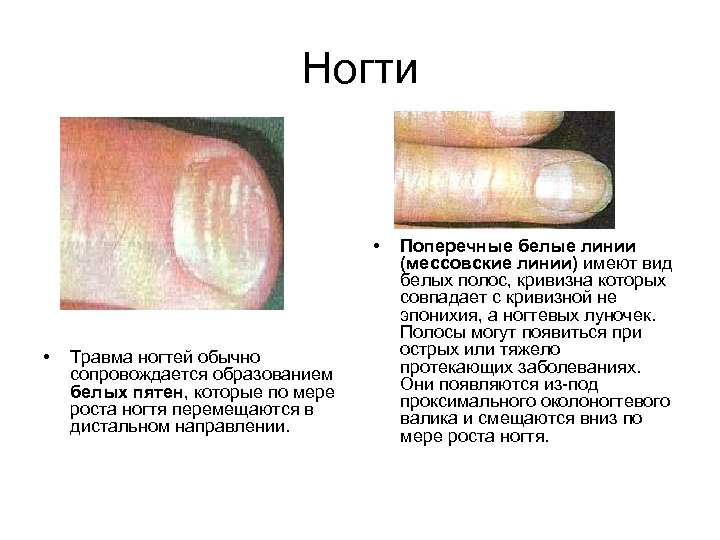 Ногти

• Травма ногтей обычно сопровождается образованием белых пятен, которые по мере роста ногтя перемещаются в дистальном направлении.

• Поперечные белые линии (мессовские линии) имеют вид белых полос, кривизна которых совпадает с кривизной не эпонихия, а ногтевых луночек. Полосы могут появиться при острых или тяжело протекающих заболеваниях. Они появляются из-под проксимального околоногтевого валика и смещаются вниз по мере роста ногтя.